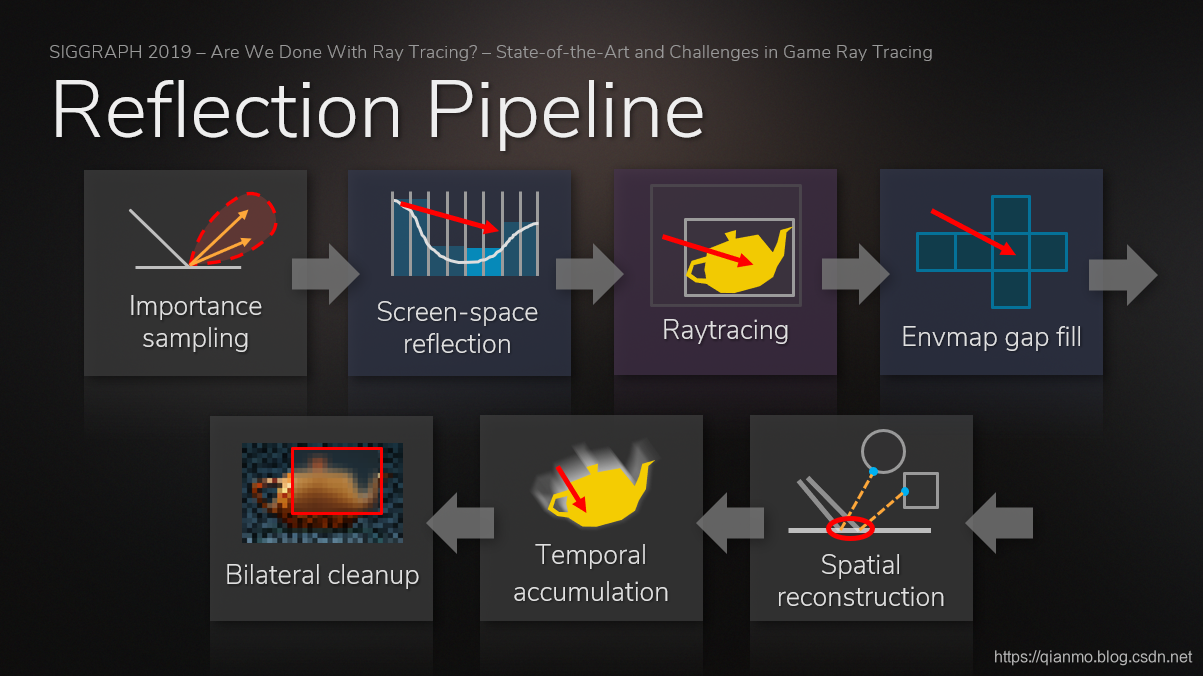 SIGGRAPH 2019 – Are We Done With Ray Tracing? – State-of-the-Art and Challenges in Game Ray Tracing

Reflection Pipeline

Importance sampling

Screen-space reflection

Raytracing

Envmap gap fill

Spatial reconstruction

Temporal accumulation

Bilateral cleanup

https://qianmo.blog.csdn.net